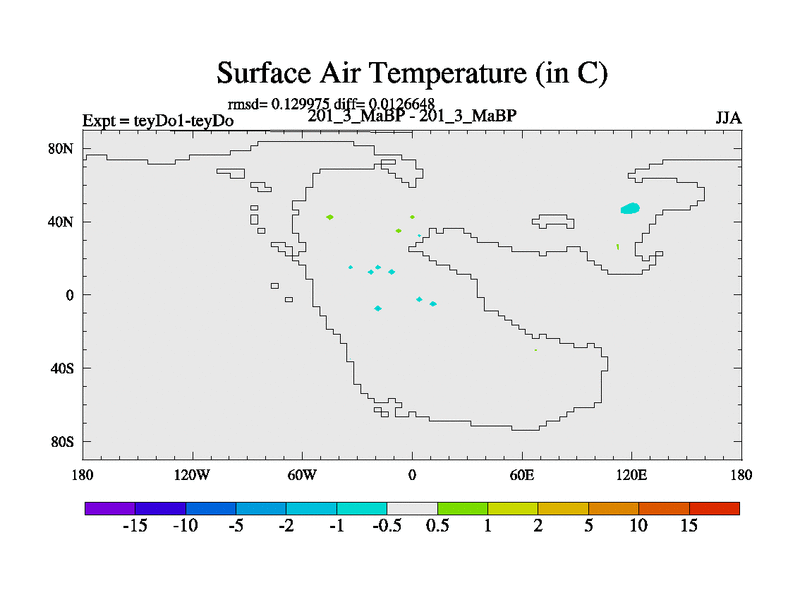 Surface Air Temperature (in C)

rmsd= 0.129975 diff= 0.0126648

Expt = teyDo1-teyDo

201_3_MaBP - 201_3_MaBP

JJA

80N
40N
0
40S
80S

180
120W
60W
0
60E
120E
180

-15
-10
-5
-2
-1
-0.5
0.5
1
2
5
10
15